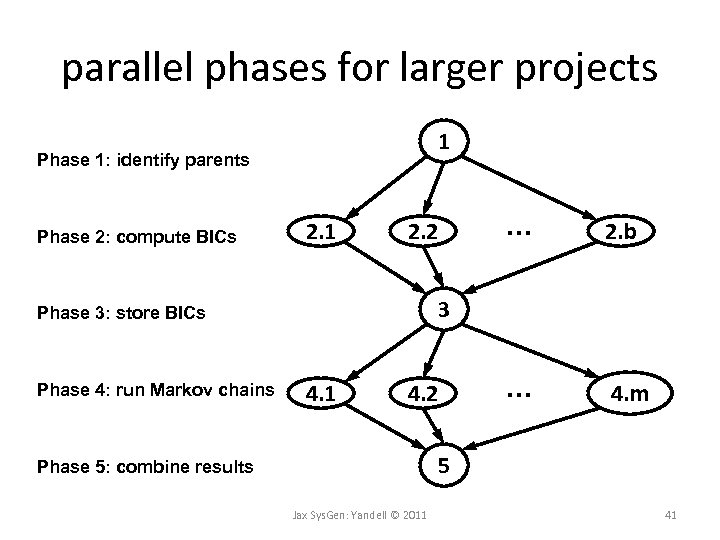 parallel phases for larger projects

Phase 1: identify parents

Phase 2: compute BICs

Phase 3: store BICs

Phase 4: run Markov chains

Phase 5: combine results

1

2.1 2.2 … 2.b

3

4.1 4.2 … 4.m

5

Jax SysGen: Yandell © 2011

41